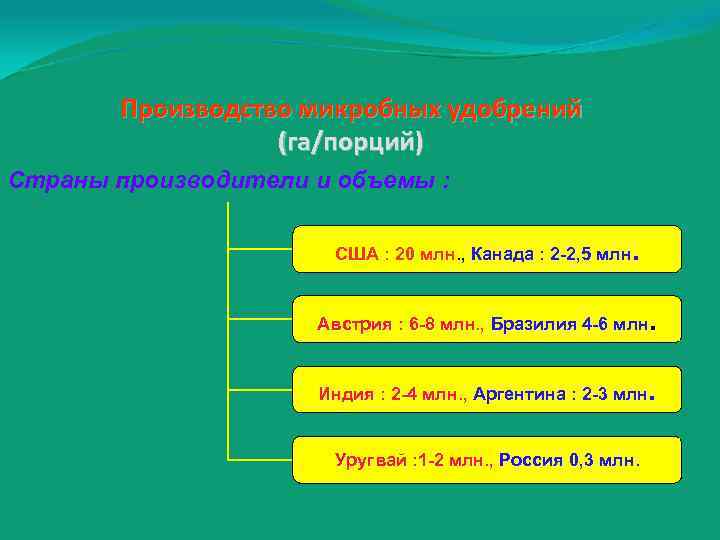 Производство микробных удобрений
(га/порций)

Страны производители и объемы :

США : 20 млн., Канада : 2-2,5 млн.

Австрия : 6-8 млн., Бразилия 4-6 млн.

Индия : 2-4 млн., Аргентина : 2-3 млн.

Уругвай :1-2 млн., Россия 0,3 млн.